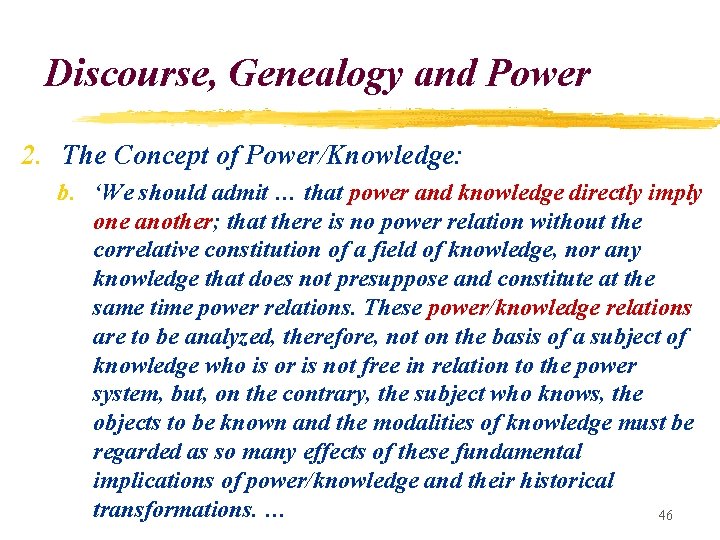 Discourse, Genealogy and Power

2. The Concept of Power/Knowledge:

b. ‘We should admit … that power and knowledge directly imply one another; that there is no power relation without the correlative constitution of a field of knowledge, nor any knowledge that does not presuppose and constitute at the same time power relations. These power/knowledge relations are to be analyzed, therefore, not on the basis of a subject of knowledge who is or is not free in relation to the power system, but, on the contrary, the subject who knows, the objects to be known and the modalities of knowledge must be regarded as so many effects of these fundamental implications of power/knowledge and their historical transformations. …

46